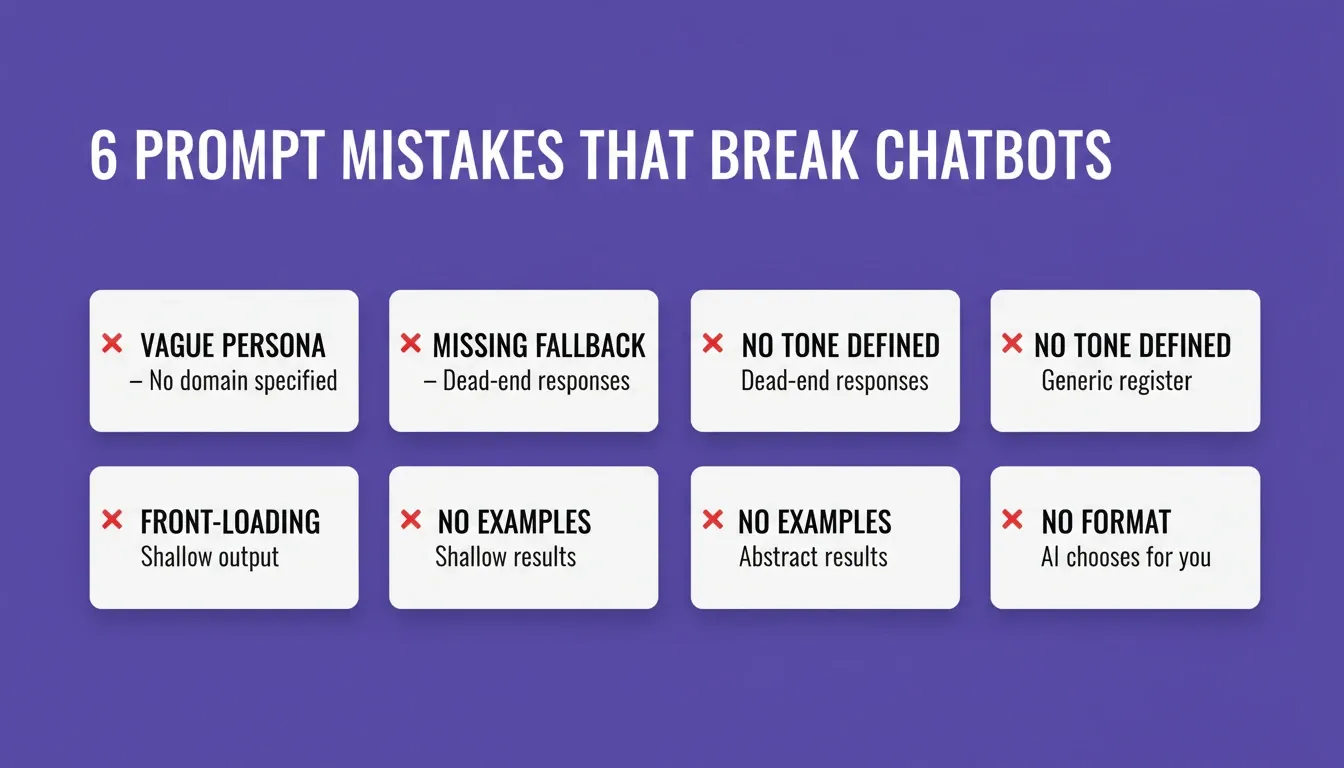 6 PROMPT MISTAKES THAT BREAK CHATBOTS

× VAGUE PERSONA
– No domain specified

× MISSING FALLBACK
– Dead-end responses

× NO TONE DEFINED
Dead-end responses

× NO TONE DEFINED
Generic register

× FRONT-LOADING
Shallow output

× NO EXAMPLES
Shallow results

× NO EXAMPLES
Abstract results

× NO FORMAT
AI chooses for you